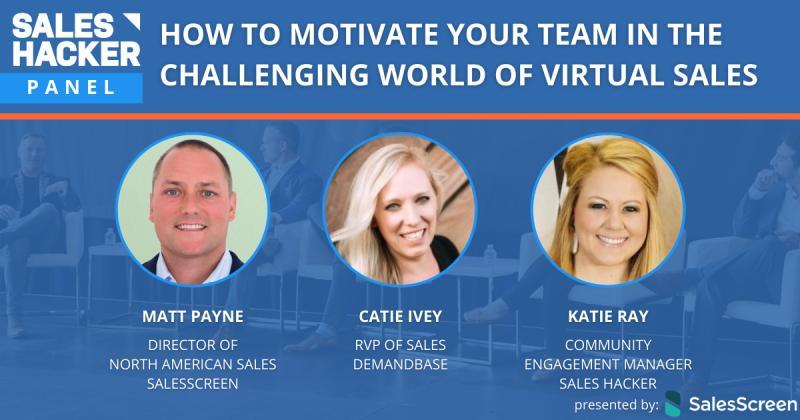 SALES HACKER PANEL

HOW TO MOTIVATE YOUR TEAM IN THE CHALLENGING WORLD OF VIRTUAL SALES

MATT PAYNE
DIRECTOR OF NORTH AMERICAN SALES SALESSCREEN

CATIE IVEY
RVP OF SALES DEMANDBASE

KATIE RAY
COMMUNITY ENGAGEMENT MANAGER SALES HACKER

presented by: SalesScreen